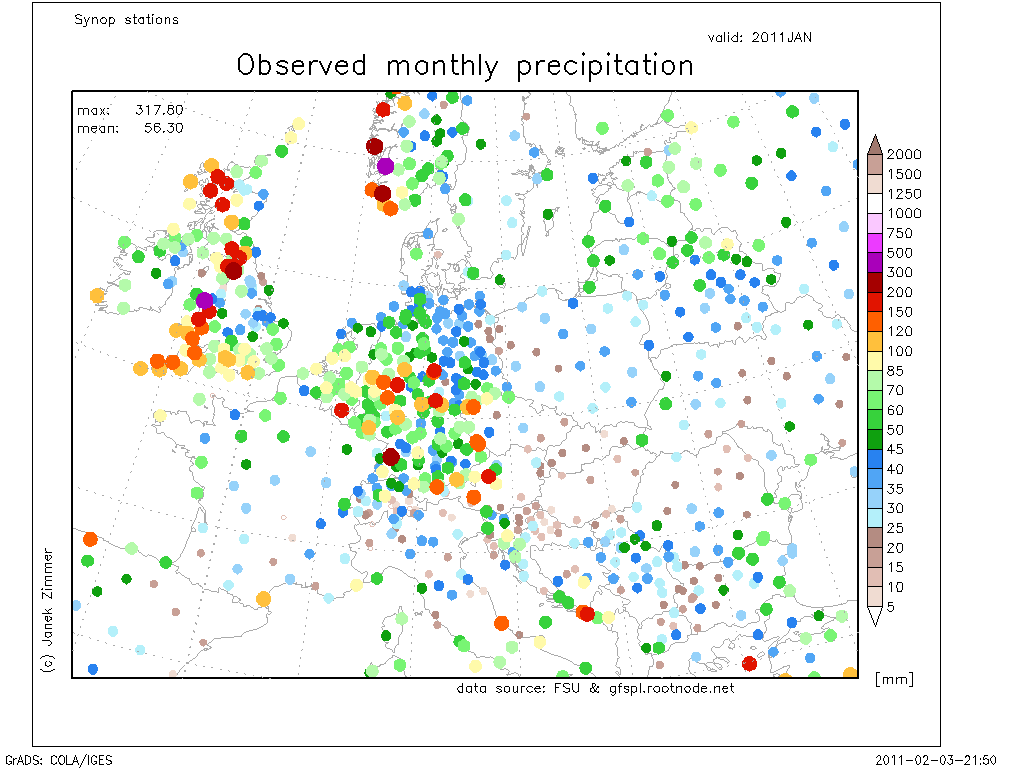 Synop stations

valid: 2011JAN

Observed monthly precipitation

max: 317.80
mean: 56.30

2000
1500
1250
1000
750
500
300
200
150
120
100
85
70
60
50
45
40
35
30
25
20
15
10
5

[mm]

(c) Janek Zimmer

data source: FSU & gfspl.rootnode.net

GrADS: COLA/IGES

2011-02-03-21:50